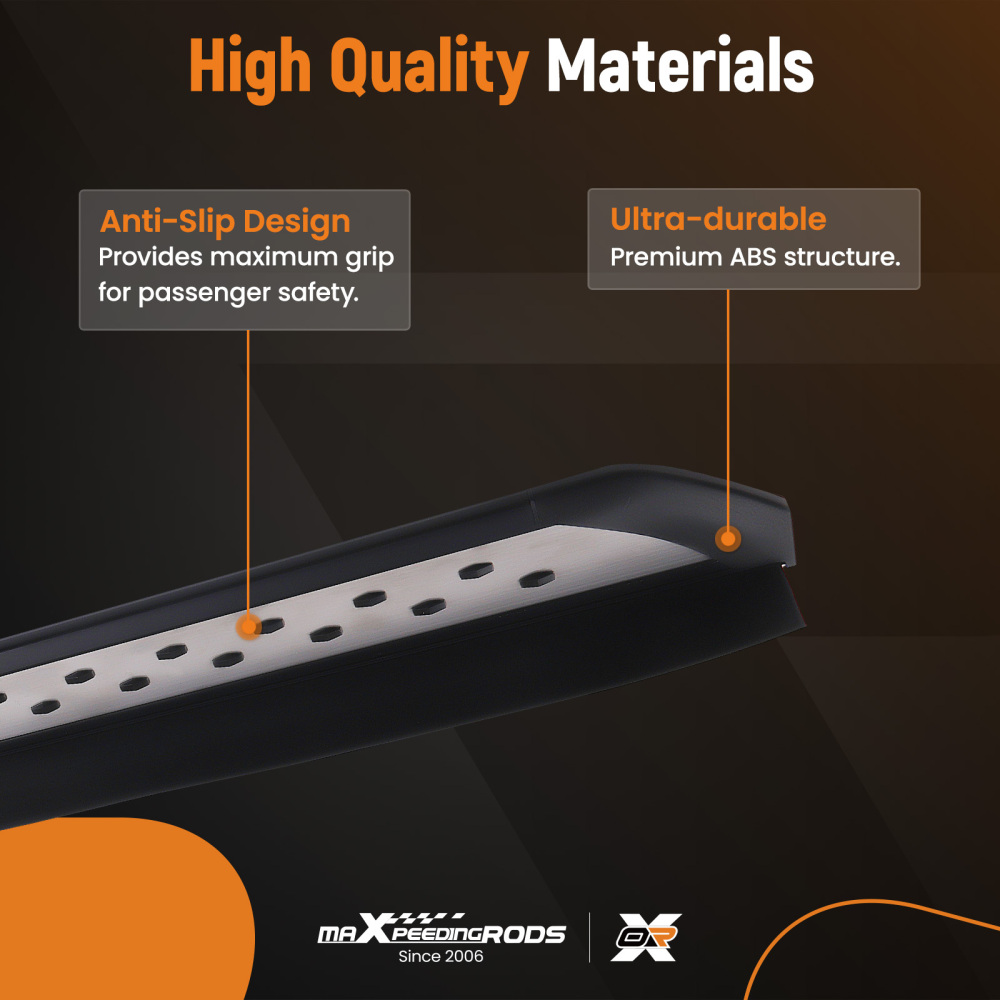 High Quality Materials

Anti-Slip Design
Provides maximum grip for passenger safety.

Ultra-durable
Premium ABS structure.

maXpeedingRODS
Since 2006

OR